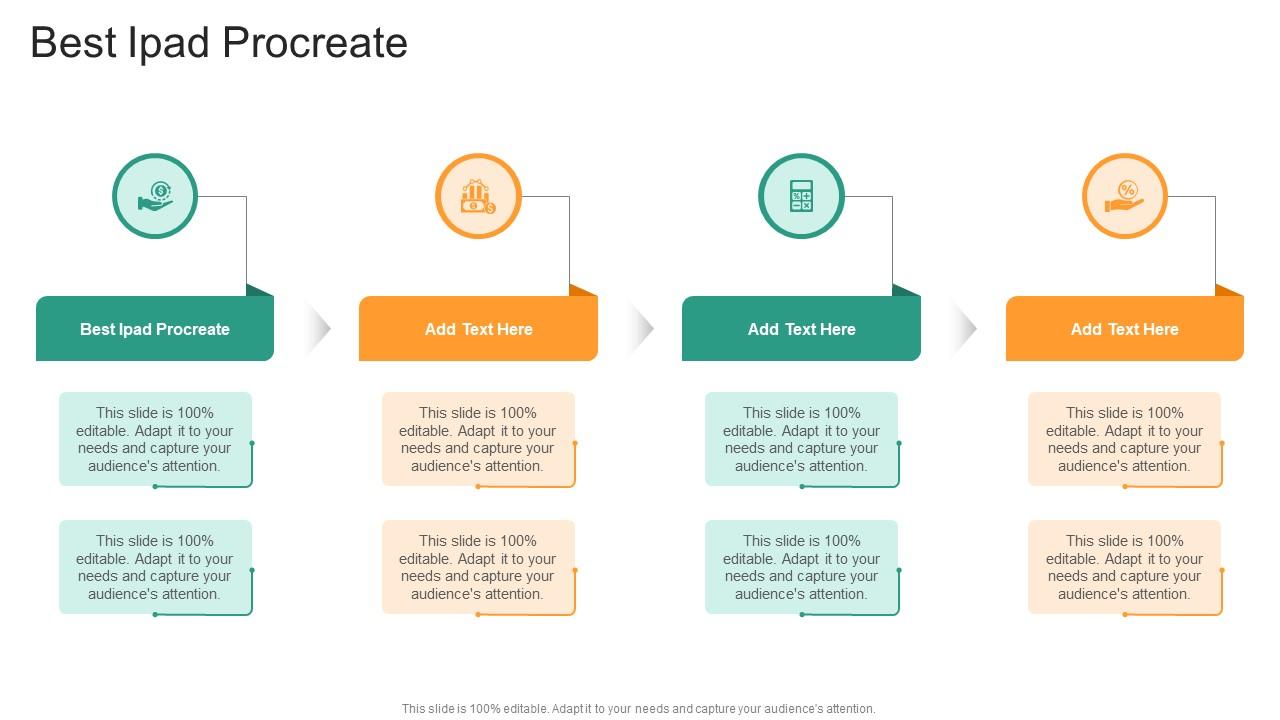 Best Ipad Procreate

Best Ipad Procreate

This slide is 100% editable. Adapt it to your needs and capture your audience's attention.

This slide is 100% editable. Adapt it to your needs and capture your audience's attention.

Add Text Here

This slide is 100% editable. Adapt it to your needs and capture your audience's attention.

This slide is 100% editable. Adapt it to your needs and capture your audience's attention.

Add Text Here

This slide is 100% editable. Adapt it to your needs and capture your audience's attention.

This slide is 100% editable. Adapt it to your needs and capture your audience's attention.

Add Text Here

This slide is 100% editable. Adapt it to your needs and capture your audience's attention.

This slide is 100% editable. Adapt it to your needs and capture your audience's attention.

This slide is 100% editable. Adapt it to your needs and capture your audience's attention.